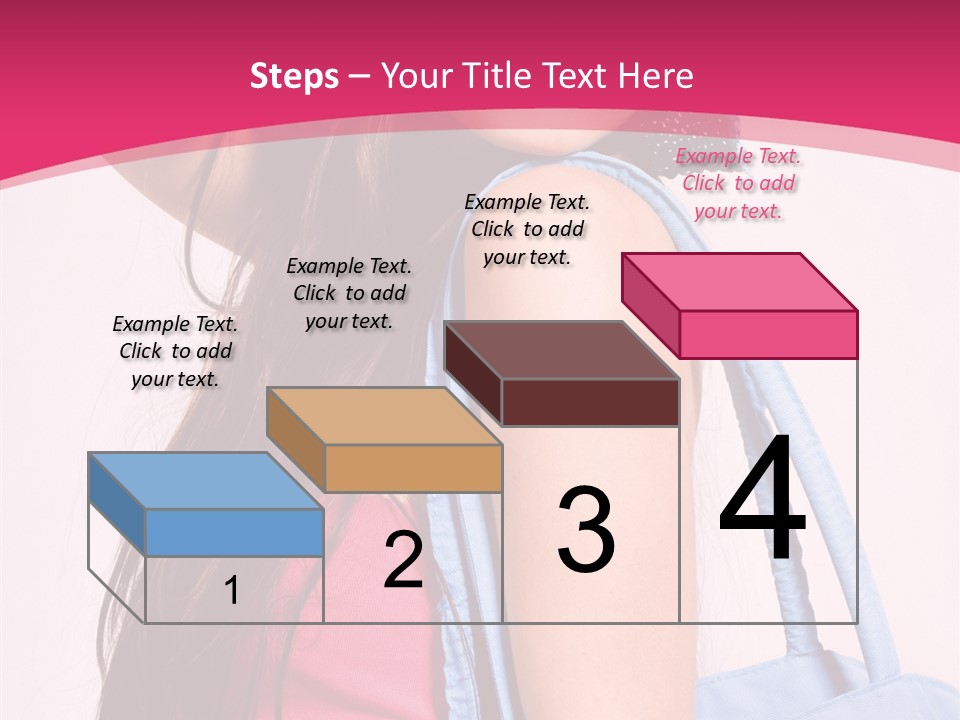 Steps – Your Title Text Here

Example Text. Click to add your text.

Example Text. Click to add your text.

Example Text. Click to add your text.

Example Text. Click to add your text.

1

2

3

4